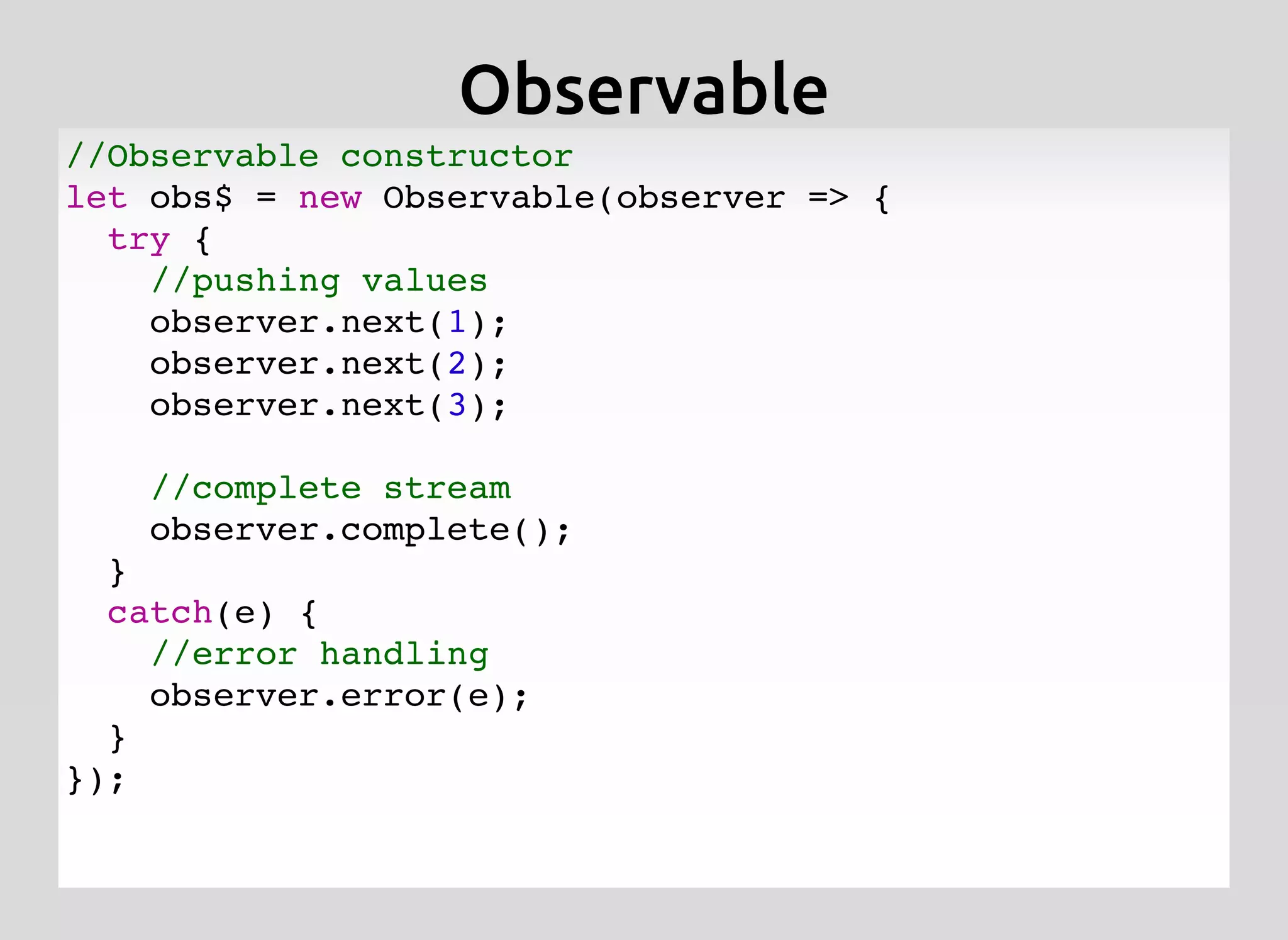 Observable

//Observable constructor
let obs$ = new Observable(observer => {
  try {
    //pushing values
    observer.next(1);
    observer.next(2);
    observer.next(3);

    //complete stream
    observer.complete();
  }
  catch(e) {
    //error handling
    observer.error(e);
  }
});